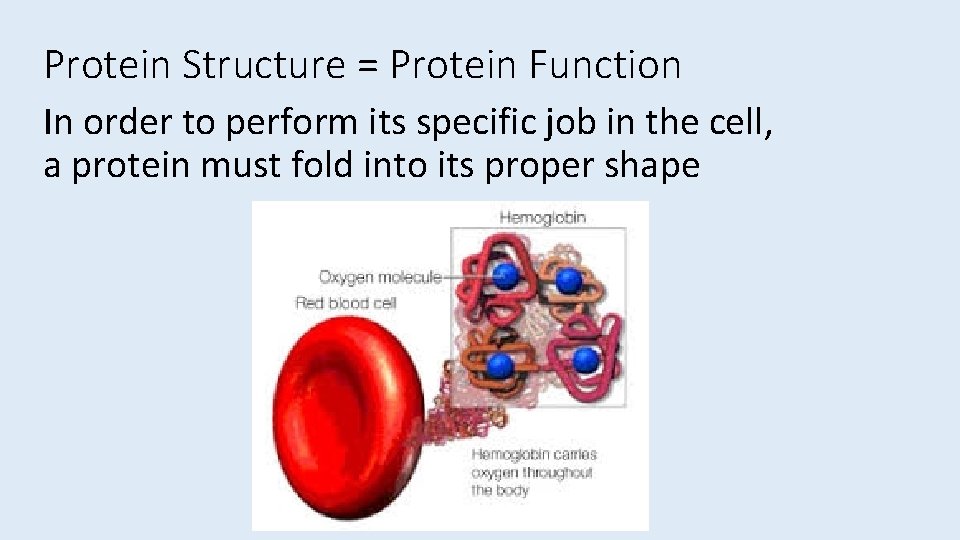 Protein Structure = Protein Function

In order to perform its specific job in the cell, a protein must fold into its proper shape

Hemoglobin

Oxygen molecule

Red blood cell

Hemoglobin carries oxygen throughout the body